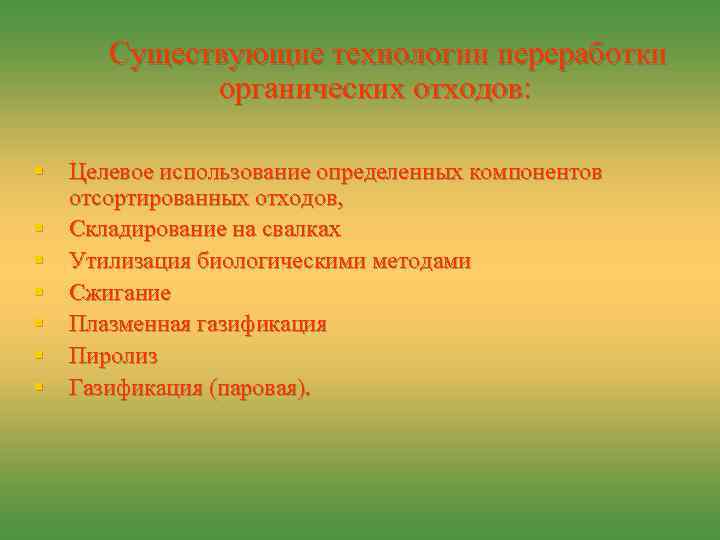 Существующие технологии переработки органических отходов:

- Целевое использование определенных компонентов отсортированных отходов,
- Складирование на свалках
- Утилизация биологическими методами
- Сжигание
- Плазменная газификация
- Пиролиз
- Газификация (паровая).